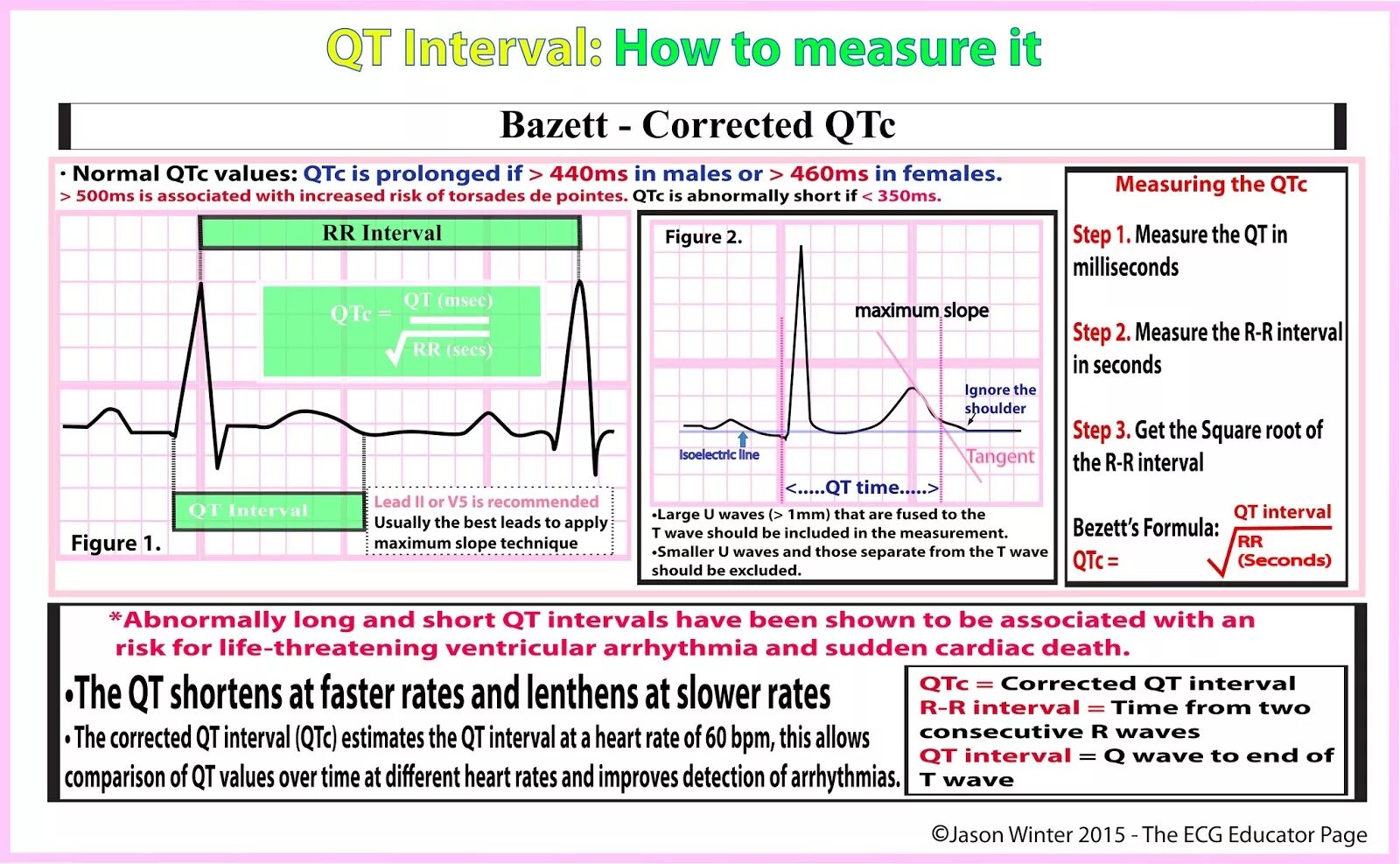 QT Interval: How to measure it

Bazett - Corrected QTc

• Normal QTc values: QTc is prolonged if > 440ms in males or > 460ms in females.
> 500ms is associated with increased risk of torsades de pointes. QTc is abnormally short if < 350ms.

RR Interval

$QTc = \frac{QT\ (msec)}{\sqrt{RR\ (secs)}}$

QT Interval

Lead II or V5 is recommended
Usually the best leads to apply maximum slope technique

Figure 1.

Figure 2.

maximum slope

Ignore the shoulder

Isoelectric line

Tangent

<.....QT time.....>

•Large U waves (> 1mm) that are fused to the T wave should be included in the measurement.
•Smaller U waves and those separate from the T wave should be excluded.

Measuring the QTc

Step 1. Measure the QT in milliseconds

Step 2. Measure the R-R interval in seconds

Step 3. Get the Square root of the R-R interval

Bezett's Formula: $QTc = \frac{QT\ interval}{\sqrt{RR\ (Seconds)}}$

*Abnormally long and short QT intervals have been shown to be associated with an risk for life-threatening ventricular arrhythmia and sudden cardiac death.

•The QT shortens at faster rates and lenthens at slower rates

• The corrected QT interval (QTc) estimates the QT interval at a heart rate of 60 bpm, this allows comparison of QT values over time at different heart rates and improves detection of arrhythmias.

QTc = Corrected QT interval
R-R interval = Time from two consecutive R waves
QT interval = Q wave to end of T wave

©Jason Winter 2015 - The ECG Educator Page